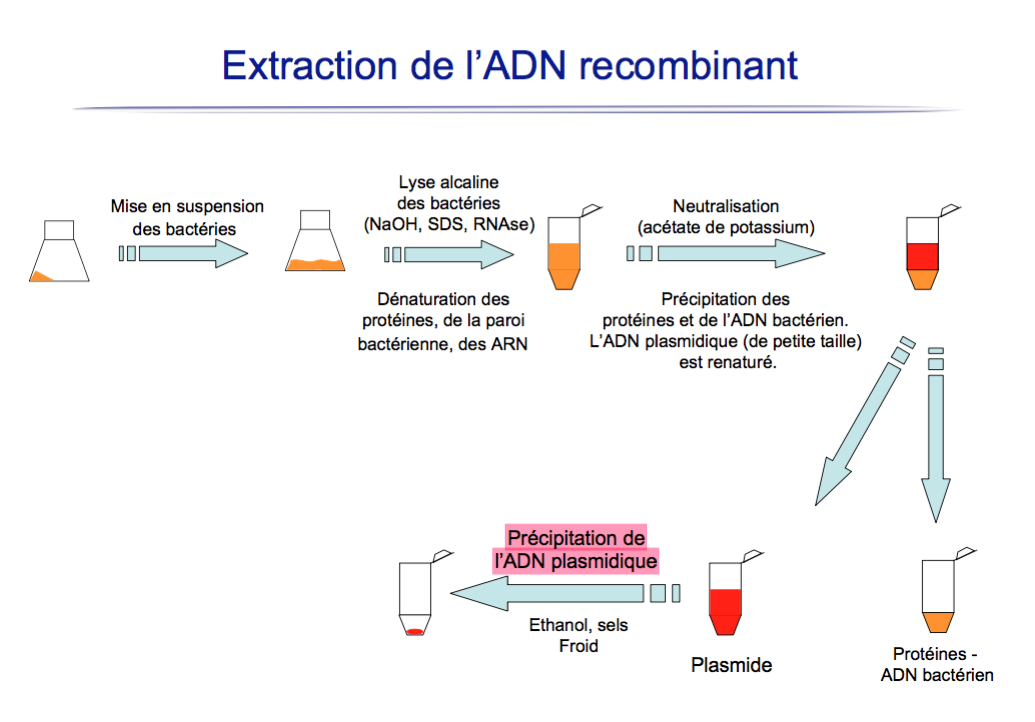 Extraction de l'ADN recombinant

Mise en suspension des bactéries

Lyse alcaline des bactéries (NaOH, SDS, RNAse)

Dénaturation des protéines, de la paroi bactérienne, des ARN

Neutralisation (acétate de potassium)

Précipitation des protéines et de l'ADN bactérien. L'ADN plasmidique (de petite taille) est renaturé.

Précipitation de l'ADN plasmidique

Ethanol, sels
Froid

Plasmide

Protéines - ADN bactérien